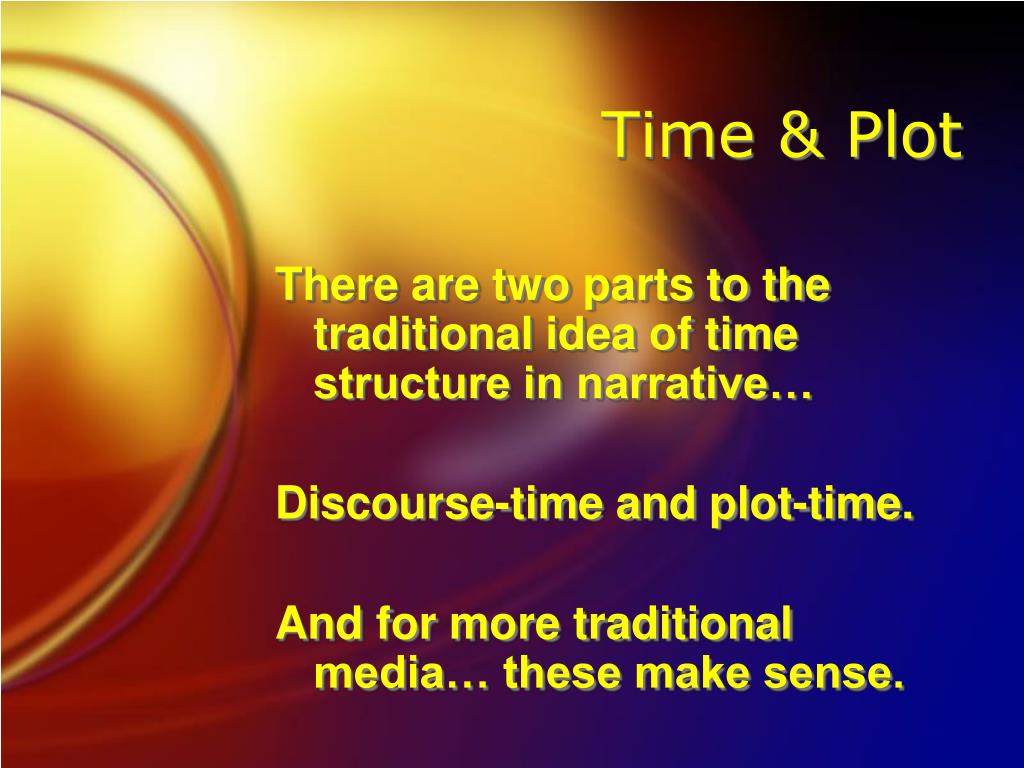 Time & Plot

There are two parts to the traditional idea of time structure in narrative…

Discourse-time and plot-time.

And for more traditional media… these make sense.